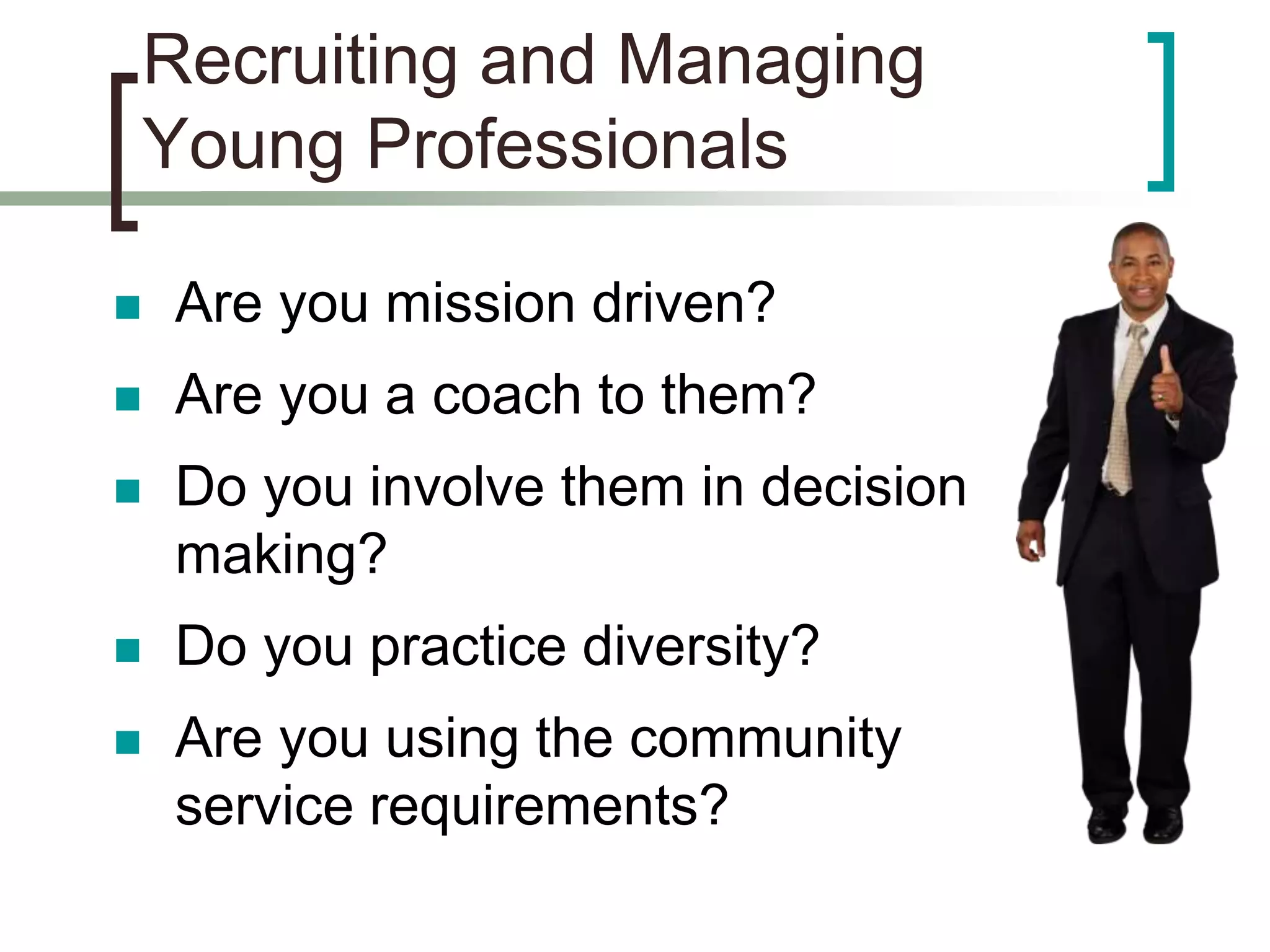 Recruiting and Managing Young Professionals

- Are you mission driven?
- Are you a coach to them?
- Do you involve them in decision making?
- Do you practice diversity?
- Are you using the community service requirements?